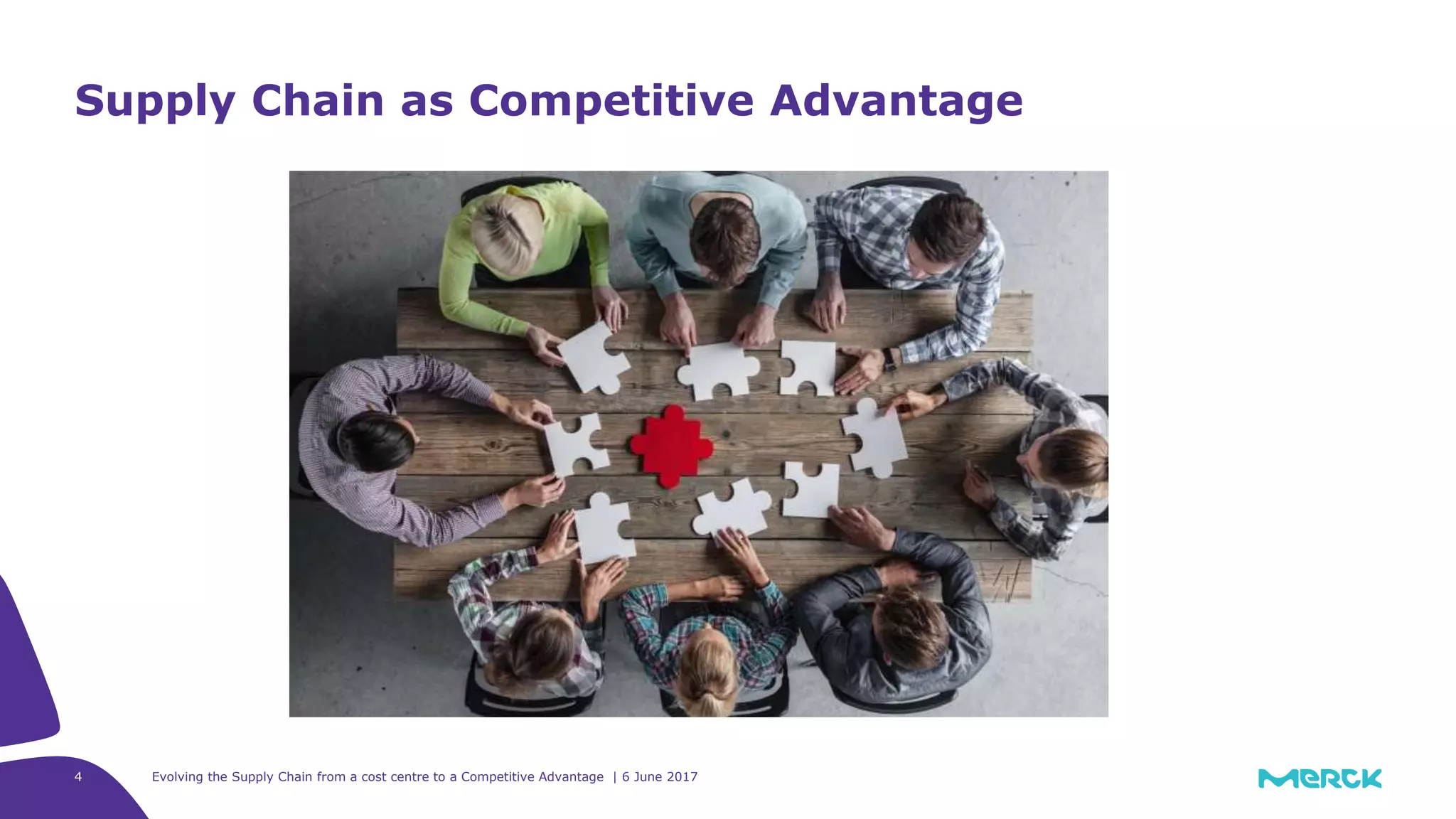 Supply Chain as Competitive Advantage

4

Evolving the Supply Chain from a cost centre to a Competitive Advantage | 6 June 2017

MERCK